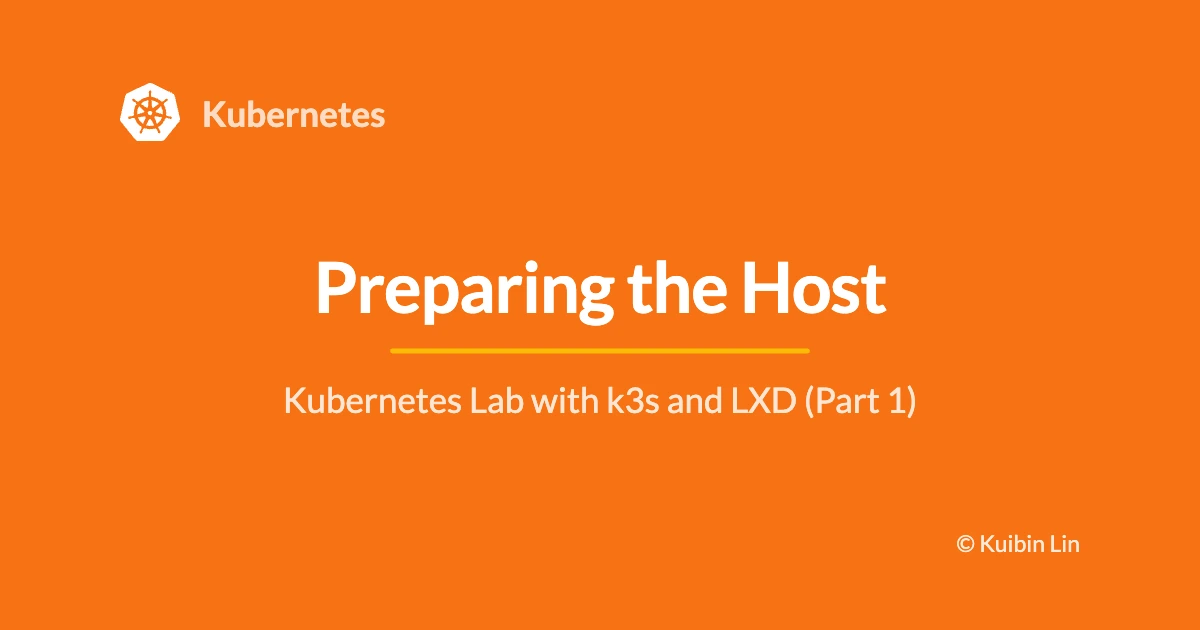 Kubernetes

Preparing the Host

Kubernetes Lab with k3s and LXD (Part 1)

© Kuibin Lin